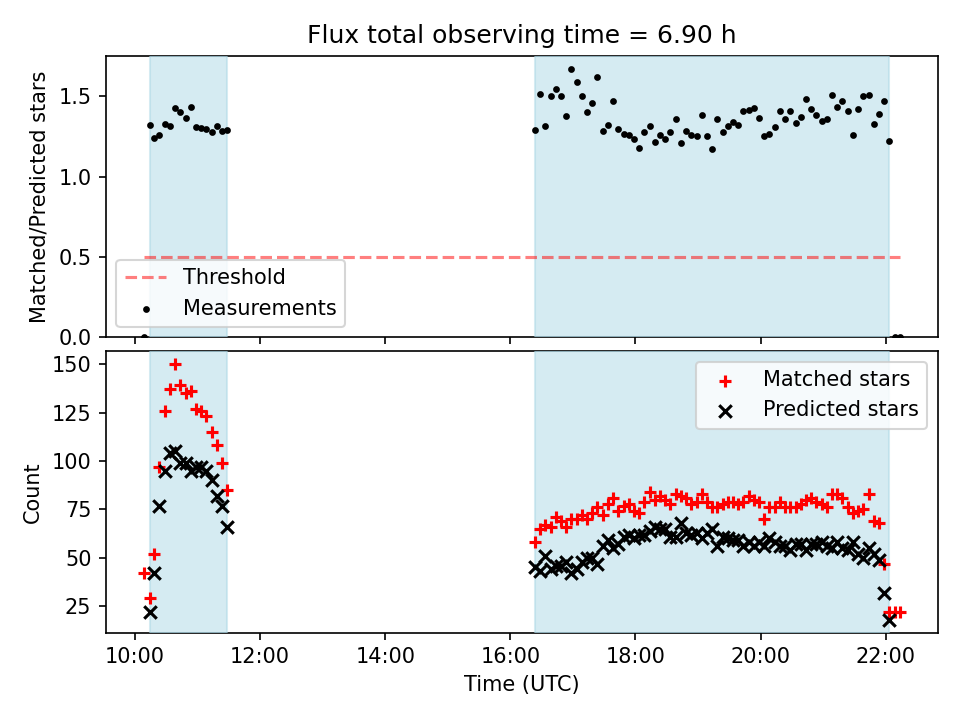 Flux total observing time = 6.90 h

Matched/Predicted stars

1.5
1.0
0.5
0.0

Threshold
Measurements

Count

150
125
100
75
50
25

Matched stars
Predicted stars

10:00
12:00
14:00
16:00
18:00
20:00
22:00

Time (UTC)